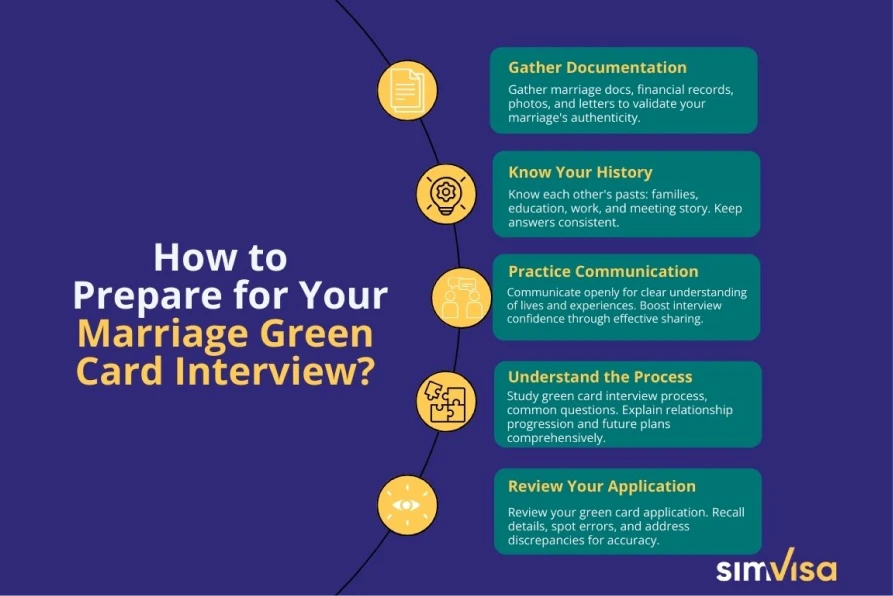 How to Prepare for Your Marriage Green Card Interview?

Gather Documentation

Gather marriage docs, financial records, photos, and letters to validate your marriage's authenticity.

Know Your History

Know each other's pasts: families, education, work, and meeting story. Keep answers consistent.

Practice Communication

Communicate openly for clear understanding of lives and experiences. Boost interview confidence through effective sharing.

Understand the Process

Study green card interview process, common questions. Explain relationship progression and future plans comprehensively.

Review Your Application

Review your green card application. Recall details, spot errors, and address discrepancies for accuracy.

simVisa